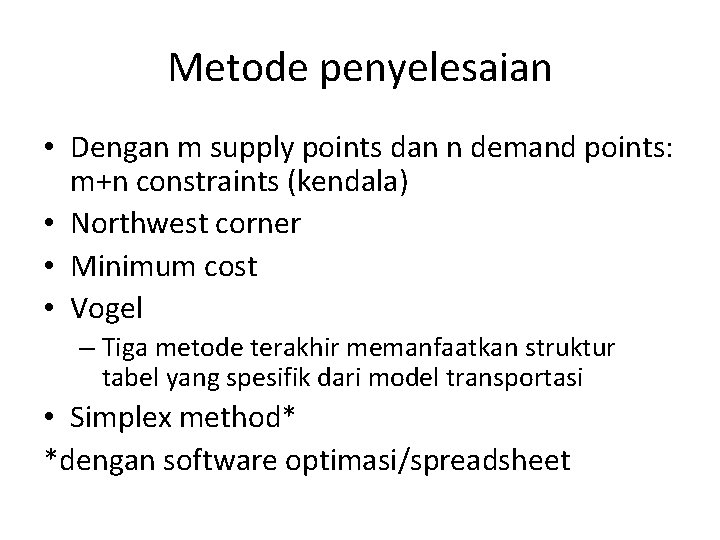 Metode penyelesaian

• Dengan m supply points dan n demand points: m+n constraints (kendala)
• Northwest corner
• Minimum cost
• Vogel
– Tiga metode terakhir memanfaatkan struktur tabel yang spesifik dari model transportasi
• Simplex method*

*dengan software optimasi/spreadsheet